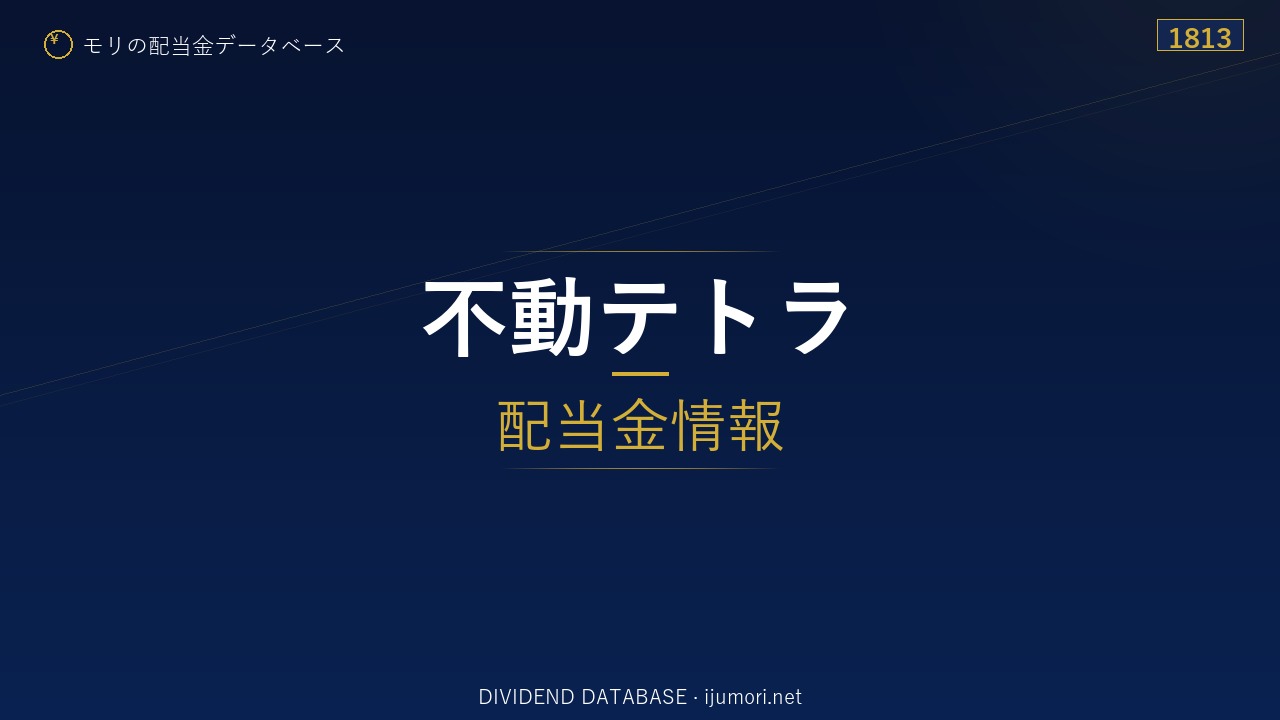 ¥ モリの配当金データベース

1813

不動テトラ

配当金情報

DIVIDEND DATABASE · ijumori.net